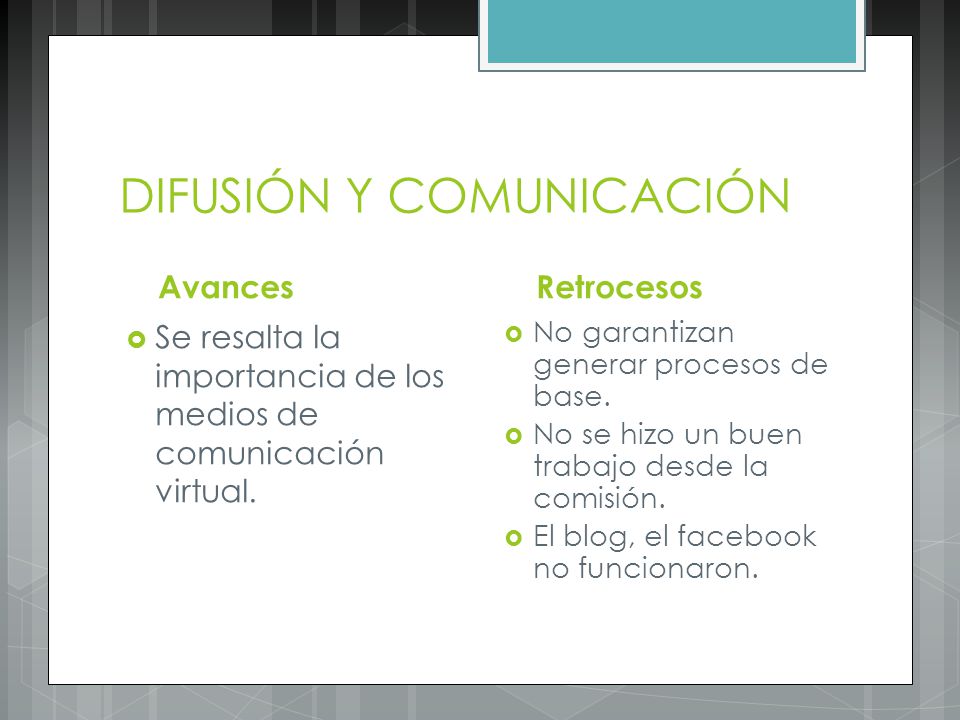 DIFUSIÓN Y COMUNICACIÓN

Avances

Se resalta la importancia de los medios de comunicación virtual.

Retrocesos

No garantizan generar procesos de base.

No se hizo un buen trabajo desde la comisión.

El blog, el facebook no funcionaron.